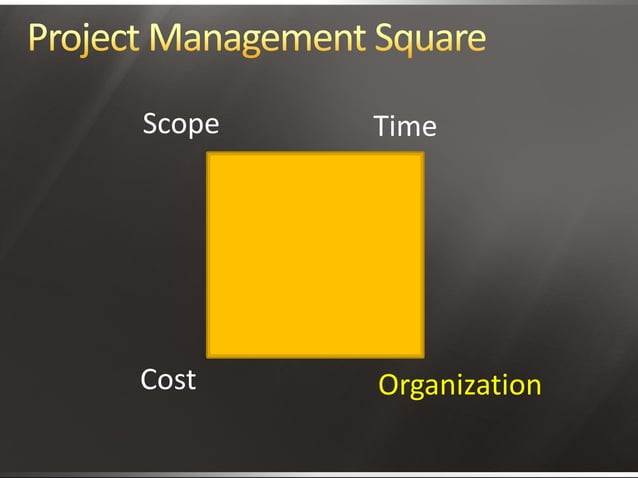 Project Management Square

Scope

Time

Cost

Organization